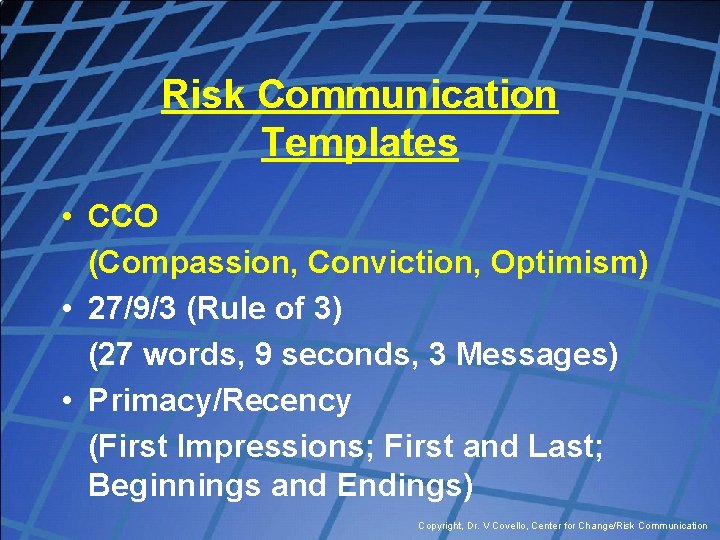 Risk Communication Templates

• CCO
(Compassion, Conviction, Optimism)
• 27/9/3 (Rule of 3)
(27 words, 9 seconds, 3 Messages)
• Primacy/Recency
(First Impressions; First and Last; Beginnings and Endings)

Copyright, Dr. V Covello, Center for Change/Risk Communication